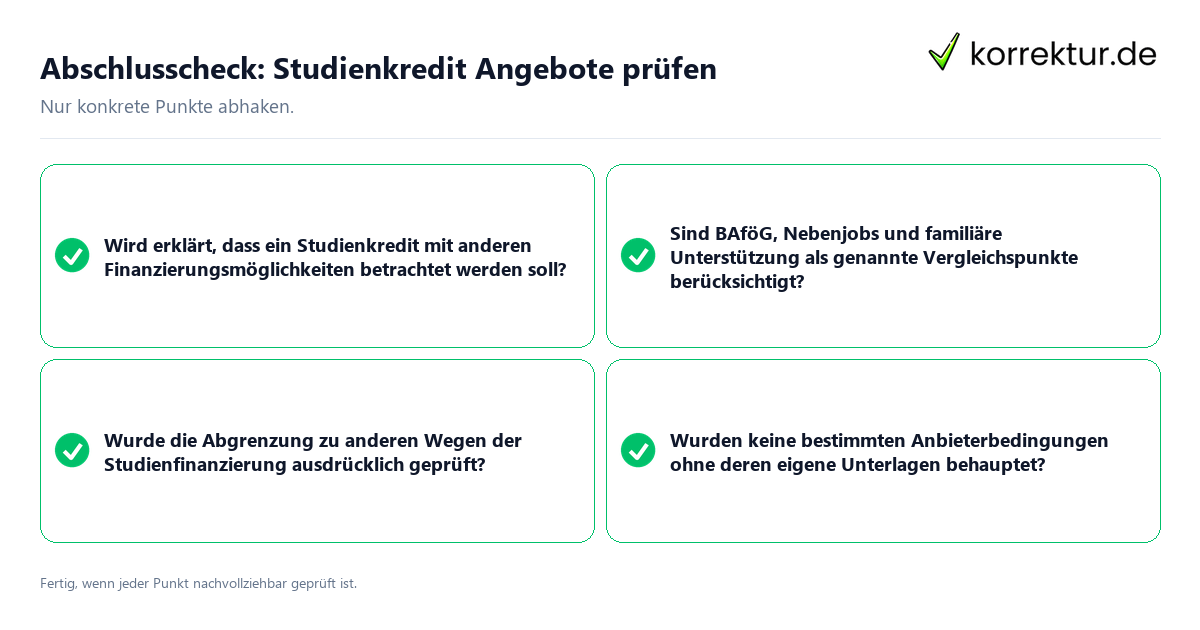 Abschlusscheck: Studienkredit Angebote prüfen

korrektur.de

Nur konkrete Punkte abhaken.

Wird erklärt, dass ein Studienkredit mit anderen Finanzierungsmöglichkeiten betrachtet werden soll?

Sind BAföG, Nebenjobs und familiäre Unterstützung als genannte Vergleichspunkte berücksichtigt?

Wurde die Abgrenzung zu anderen Wegen der Studienfinanzierung ausdrücklich geprüft?

Wurden keine bestimmten Anbieterbedingungen ohne deren eigene Unterlagen behauptet?

Fertig, wenn jeder Punkt nachvollziehbar geprüft ist.